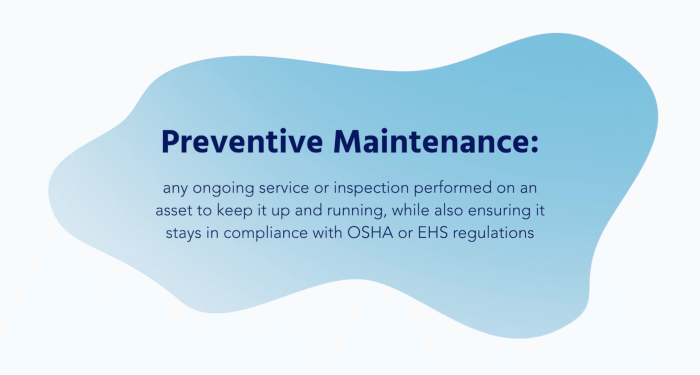 Preventive Maintenance:

any ongoing service or inspection performed on an asset to keep it up and running, while also ensuring it stays in compliance with OSHA or EHS regulations